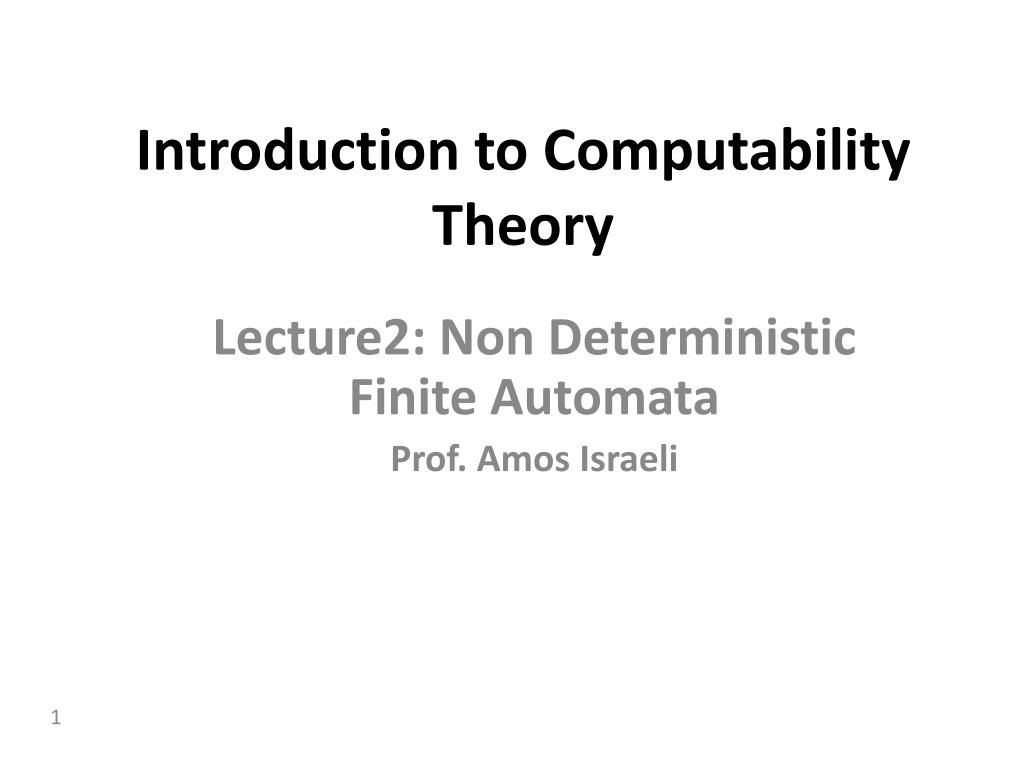 Introduction to Computability Theory

Lecture2: Non Deterministic Finite Automata

Prof. Amos Israeli

1